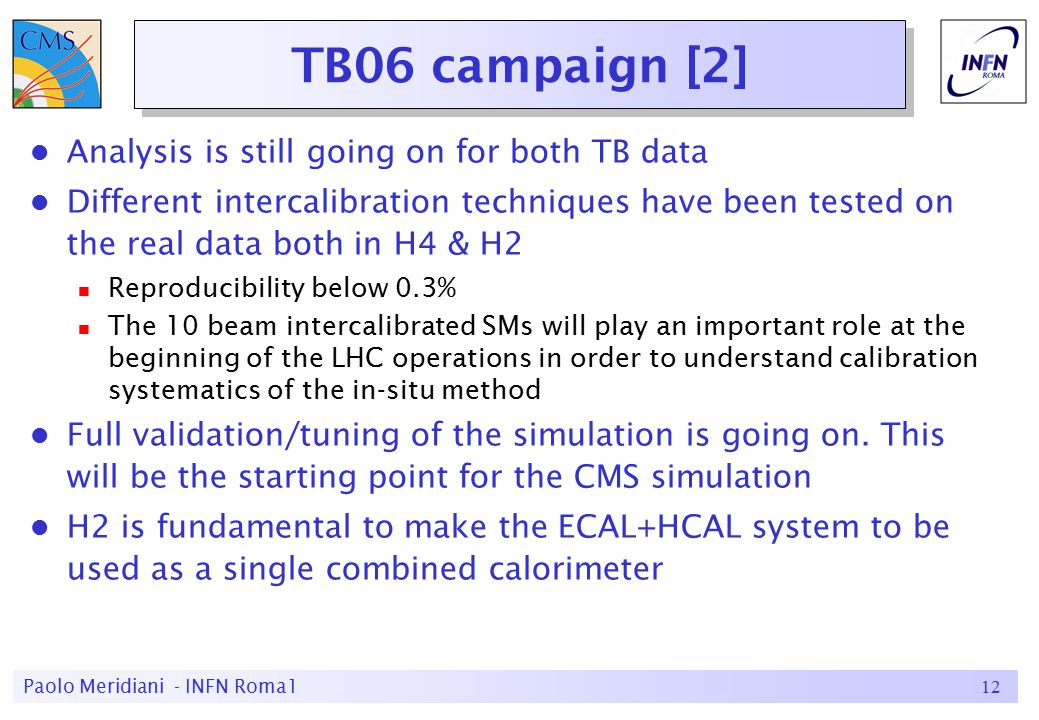 CMS

TB06 campaign [2]

INFN ROMA

- Analysis is still going on for both TB data
- Different intercalibration techniques have been tested on the real data both in H4 & H2
  - Reproducibility below 0.3%
  - The 10 beam intercalibrated SMs will play an important role at the beginning of the LHC operations in order to understand calibration systematics of the in-situ method
- Full validation/tuning of the simulation is going on. This will be the starting point for the CMS simulation
- H2 is fundamental to make the ECAL+HCAL system to be used as a single combined calorimeter

Paolo Meridiani - INFN Roma1

12